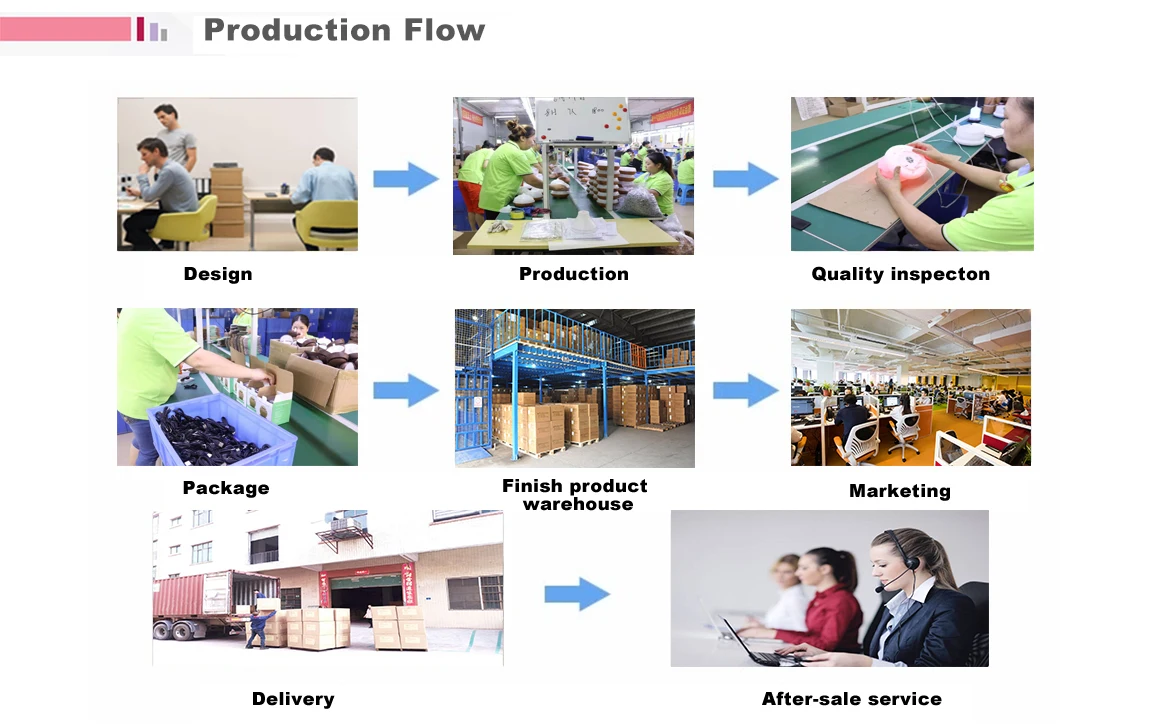 Production Flow

Design

Production

Quality inspecton

Package

Finish product warehouse

Marketing

Delivery

After-sale service